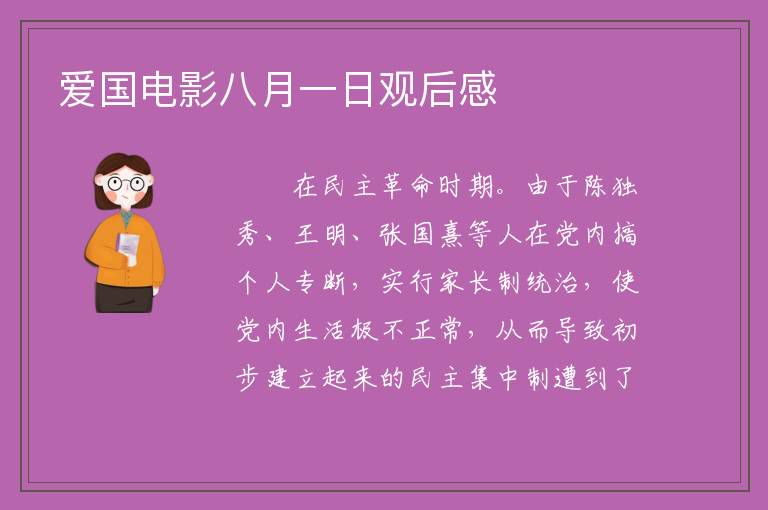 爱国电影八月一日观后感

在民主革命时期。由于陈独秀、王明、张国焘等人在党内搞个人专断，实行家长制统治，使党内生活极不正常，从而导致初步建立起来的民主集中制遭到了